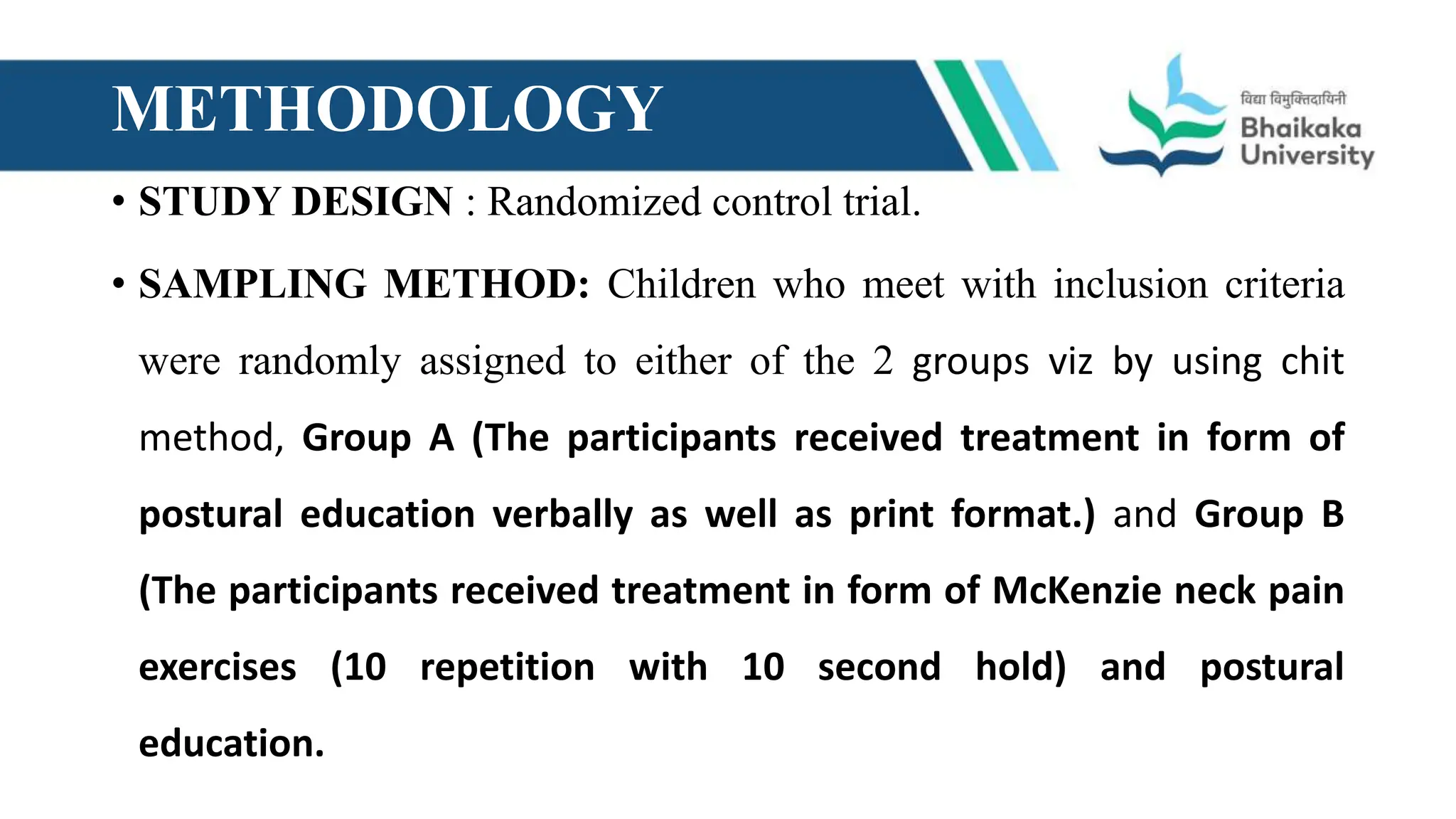 METHODOLOGY

विद्या विमुक्तिदायिनी
Bhaikaka
University

• STUDY DESIGN : Randomized control trial.

• SAMPLING METHOD: Children who meet with inclusion criteria were randomly assigned to either of the 2 groups viz by using chit method, Group A (The participants received treatment in form of postural education verbally as well as print format.) and Group B (The participants received treatment in form of McKenzie neck pain exercises (10 repetition with 10 second hold) and postural education.